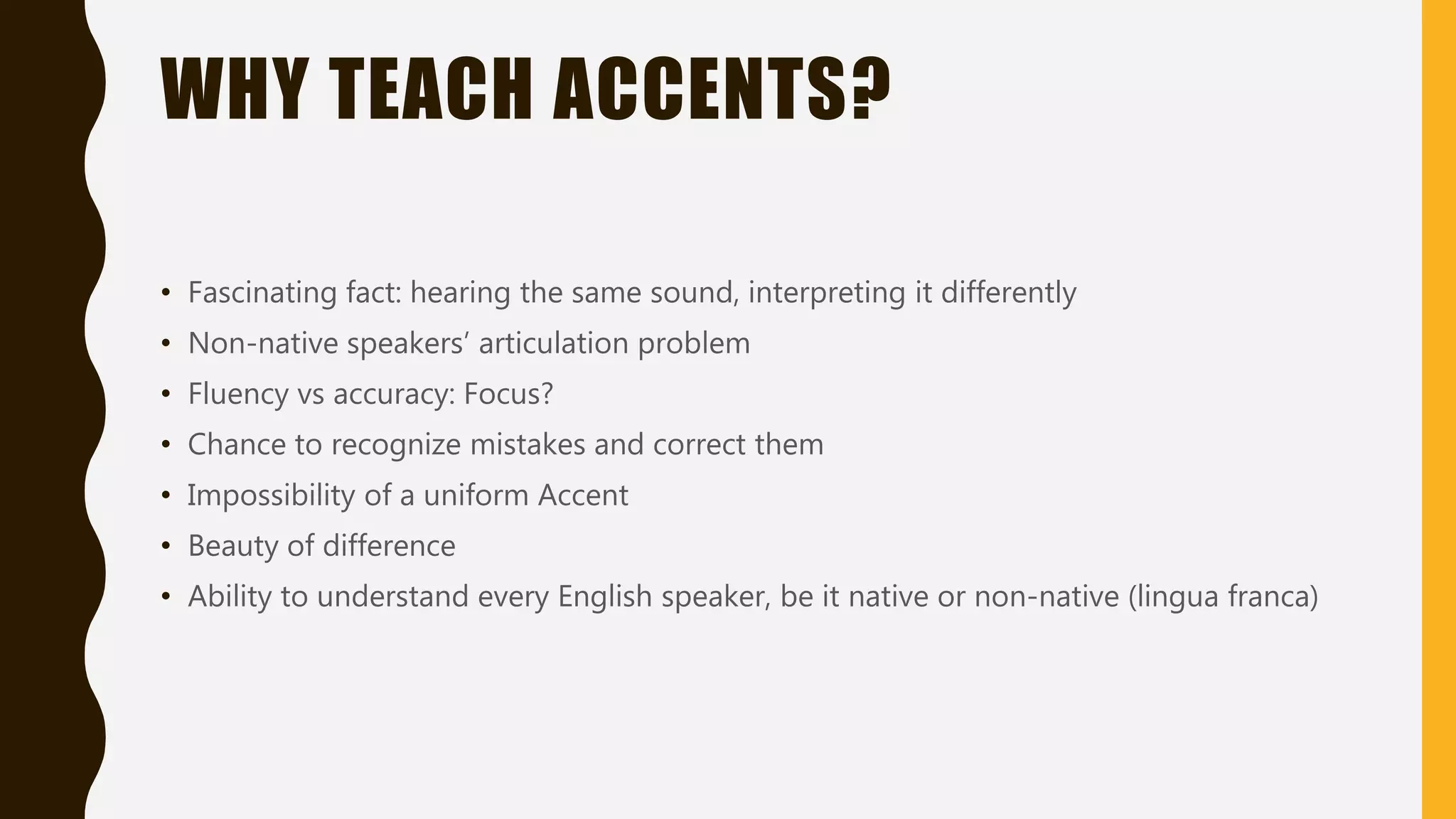 WHY TEACH ACCENTS?

• Fascinating fact: hearing the same sound, interpreting it differently
• Non-native speakers' articulation problem
• Fluency vs accuracy: Focus?
• Chance to recognize mistakes and correct them
• Impossibility of a uniform Accent
• Beauty of difference
• Ability to understand every English speaker, be it native or non-native (lingua franca)